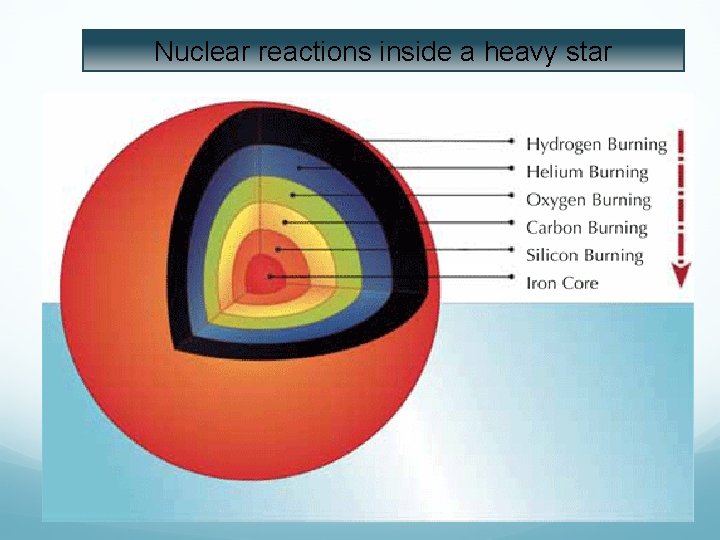 Nuclear reactions inside a heavy star

Hydrogen Burning
Helium Burning
Oxygen Burning
Carbon Burning
Silicon Burning
Iron Core